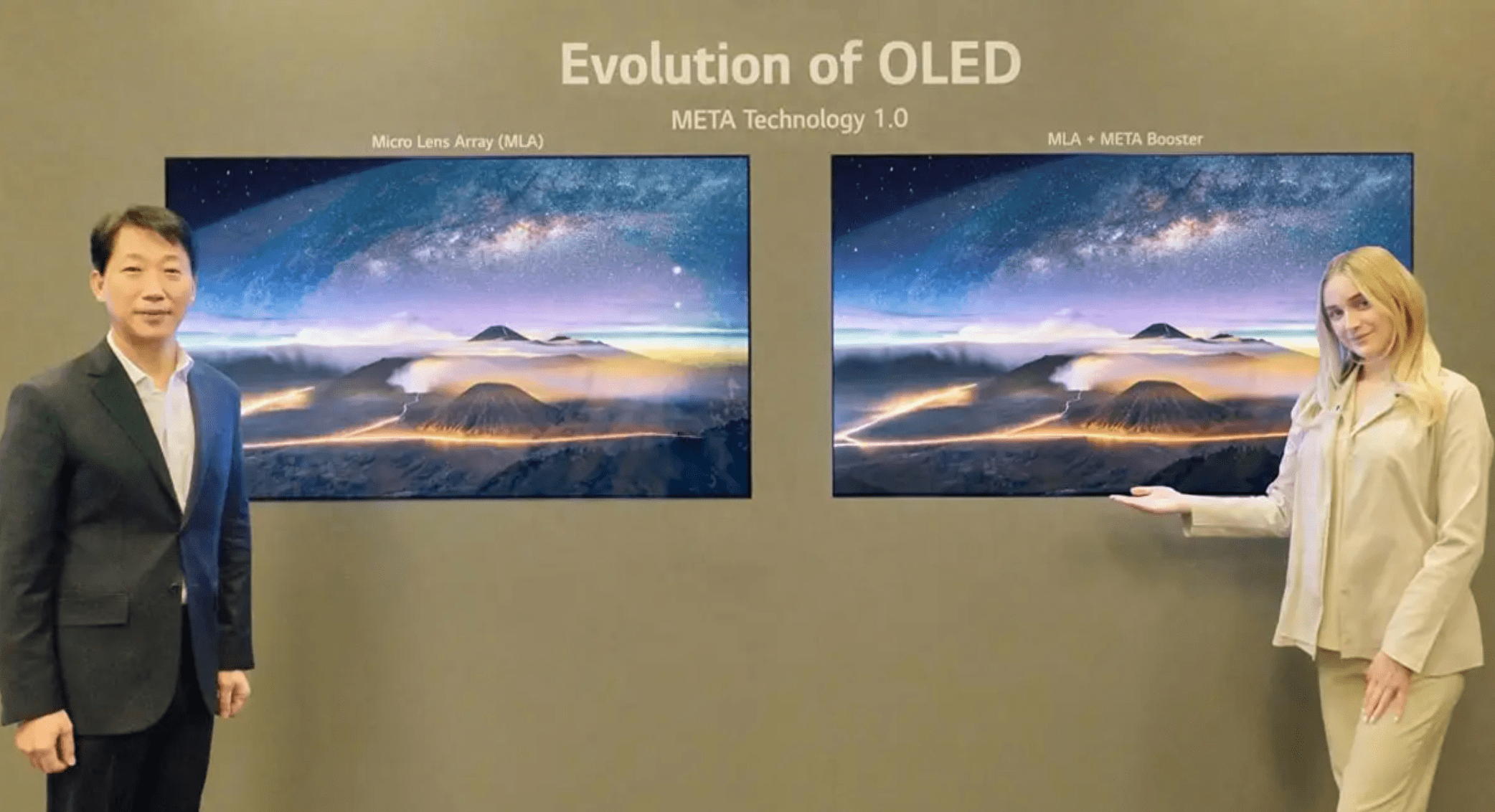 Evolution of OLED

META Technology 1.0

Micro Lens Array (MLA)

MLA + META Booster